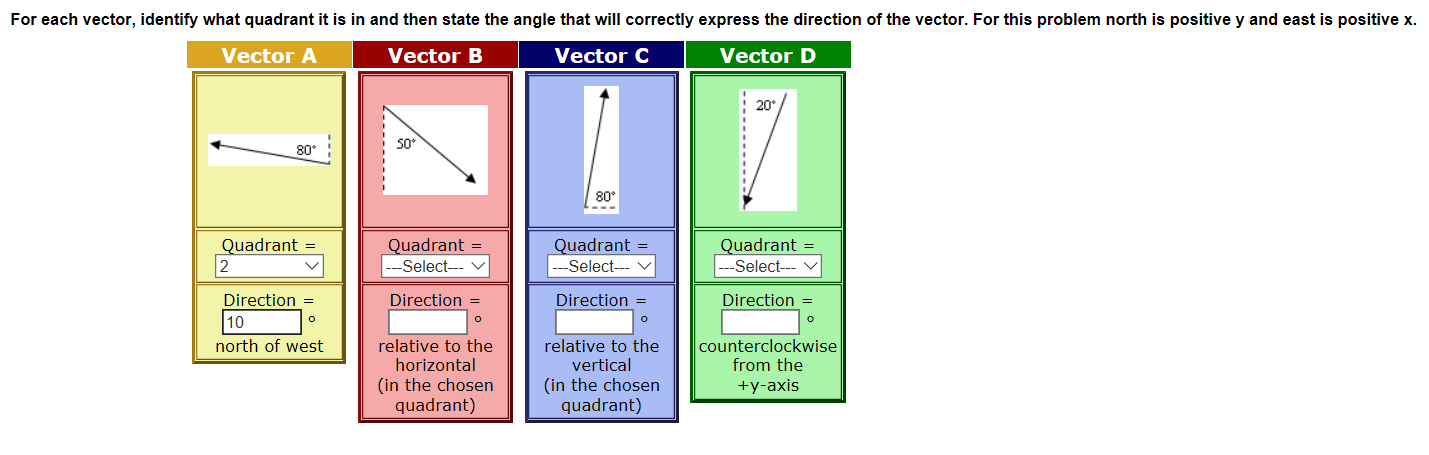 For each vector, identify what quadrant it is in and then state the angle that will correctly express the direction of the vector. For this problem north is positive y and east is positive x.

| Vector A | Vector B | Vector C | Vector D |
|---|---|---|---|
| 80° | 50° | 80° | 20° |
| Quadrant = 2 | Quadrant = ---Select--- | Quadrant = ---Select--- | Quadrant = ---Select--- |
| Direction = 10 ° north of west | Direction = ° relative to the horizontal (in the chosen quadrant) | Direction = ° relative to the vertical (in the chosen quadrant) | Direction = ° counterclockwise from the +y-axis |